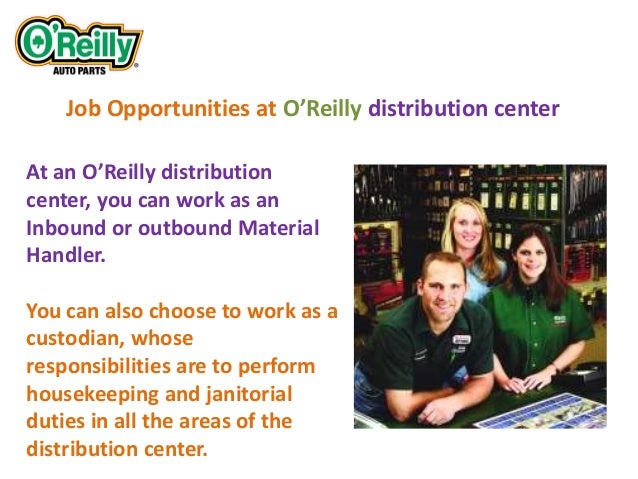 O'Reilly
AUTO PARTS

Job Opportunities at O'Reilly distribution center

At an O'Reilly distribution center, you can work as an Inbound or outbound Material Handler.

You can also choose to work as a custodian, whose responsibilities are to perform housekeeping and janitorial duties in all the areas of the distribution center.